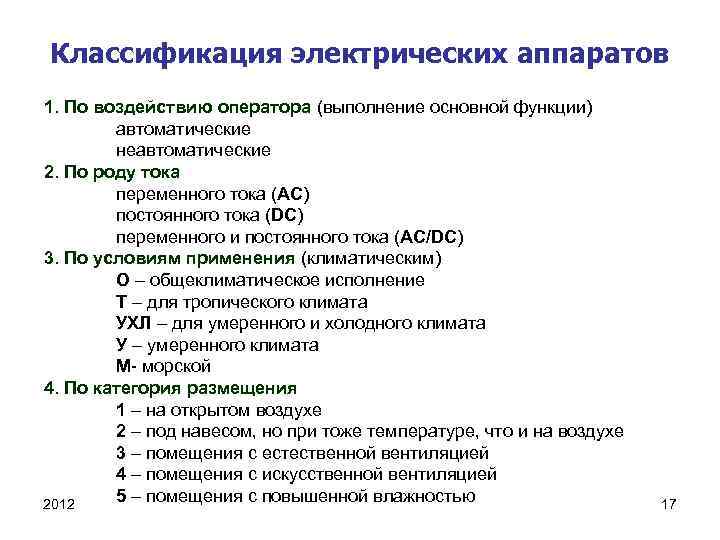 Классификация электрических аппаратов

1. По воздействию оператора (выполнение основной функции)
автоматические
неавтоматические
2. По роду тока
переменного тока (AC)
постоянного тока (DC)
переменного и постоянного тока (AC/DC)
3. По условиям применения (климатическим)
О – общеклиматическое исполнение
Т – для тропического климата
УХЛ – для умеренного и холодного климата
У – умеренного климата
М- морской
4. По категория размещения
1 – на открытом воздухе
2 – под навесом, но при тоже температуре, что и на воздухе
3 – помещения с естественной вентиляцией
4 – помещения с искусственной вентиляцией
5 – помещения с повышенной влажностью

2012

17